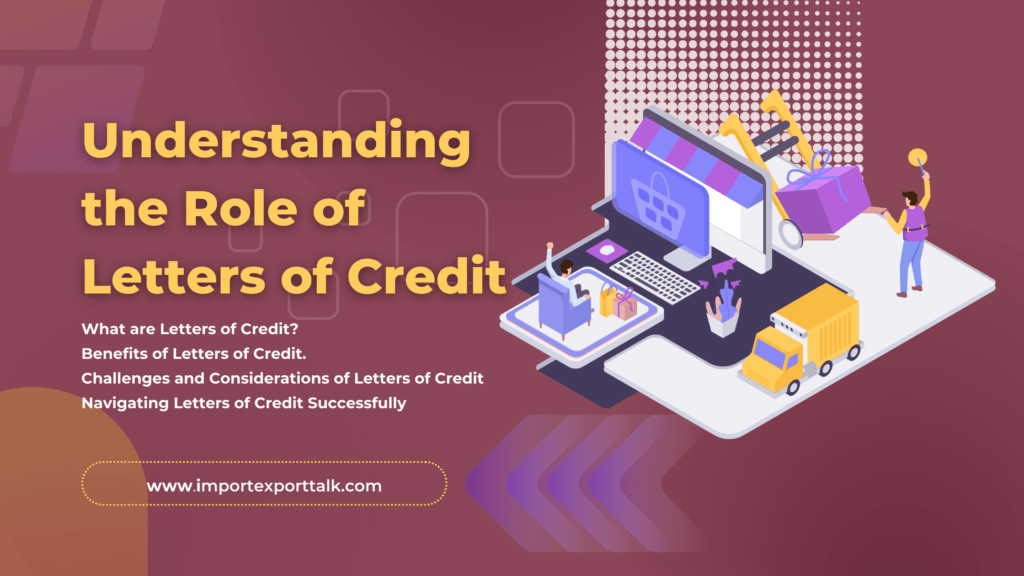 Understanding the Role of Letters of Credit

What are Letters of Credit?
Benefits of Letters of Credit.
Challenges and Considerations of Letters of Credit
Navigating Letters of Credit Successfully

www.importexporttalk.com